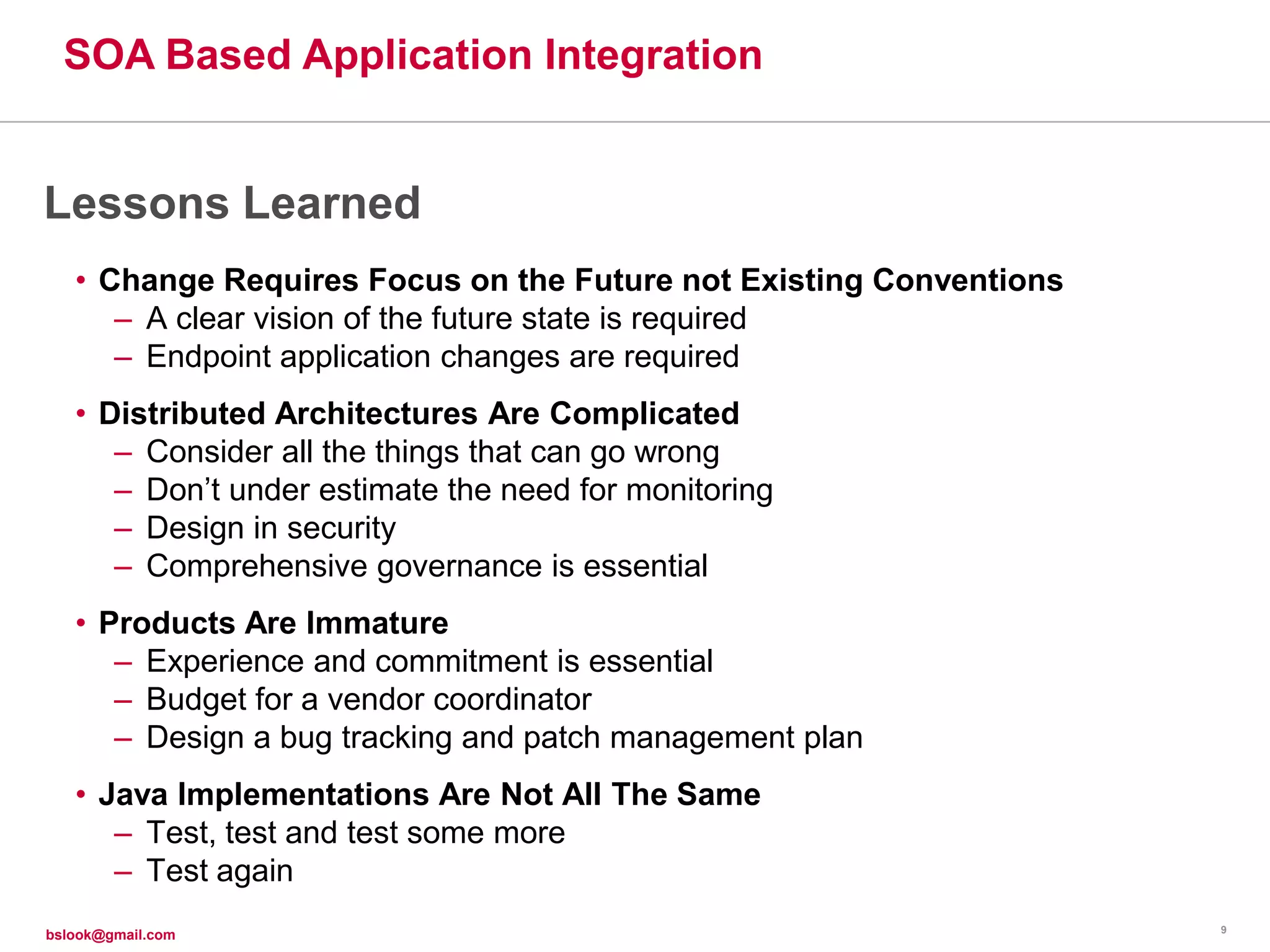 SOA Based Application Integration

Lessons Learned

• Change Requires Focus on the Future not Existing Conventions
– A clear vision of the future state is required
– Endpoint application changes are required

• Distributed Architectures Are Complicated
– Consider all the things that can go wrong
– Don't under estimate the need for monitoring
– Design in security
– Comprehensive governance is essential

• Products Are Immature
– Experience and commitment is essential
– Budget for a vendor coordinator
– Design a bug tracking and patch management plan

• Java Implementations Are Not All The Same
– Test, test and test some more
– Test again

bslook@gmail.com

9